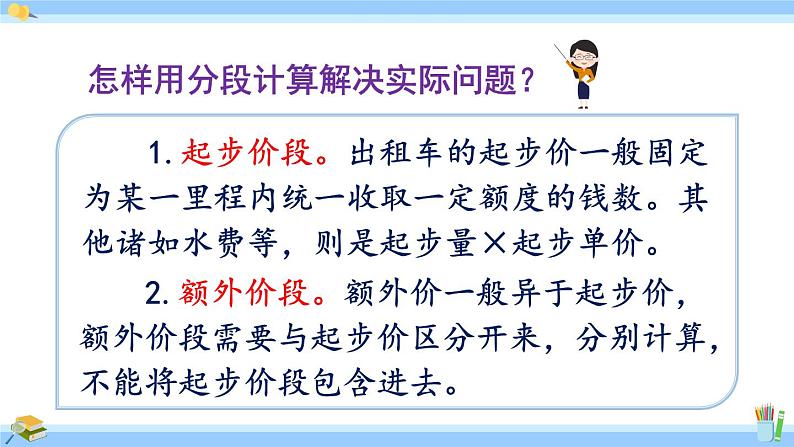 怎样用分段计算解决实际问题？

1. 起步价段。出租车的起步价一般固定为某一里程内统一收取一定额度的钱数。其他诸如水费等，则是起步量×起步单价。

2. 额外价段。额外价一般异于起步价，额外价段需要与起步价区分开来，分别计算，不能将起步价段包含进去。